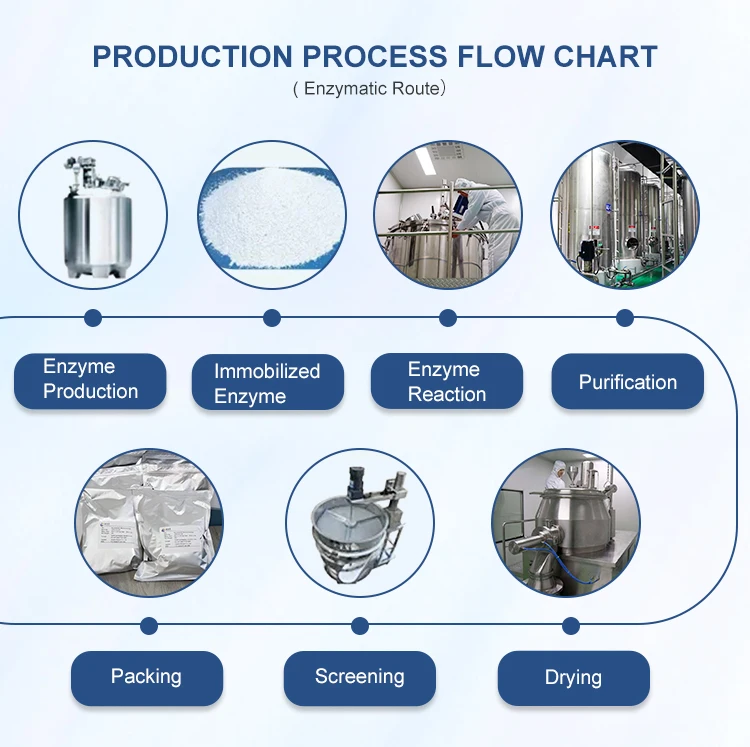 PRODUCTION PROCESS FLOW CHART
( Enzymatic Route)

Enzyme Production

Immobilized Enzyme

Enzyme Reaction

Purification

Packing

Screening

Drying